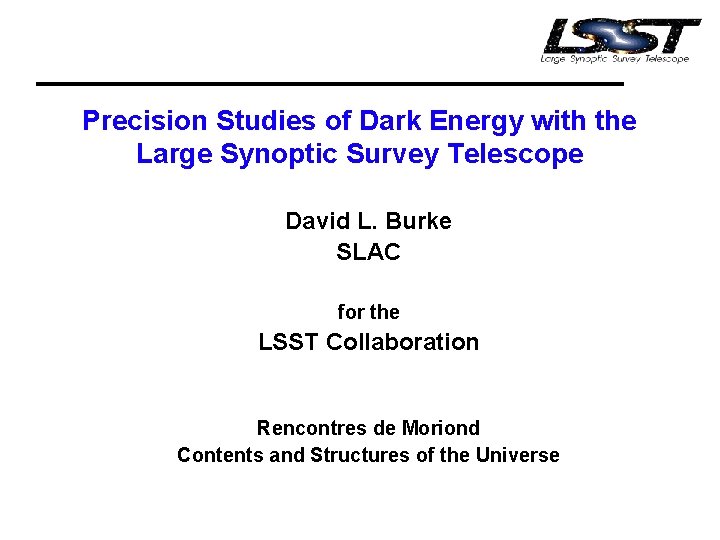 LSST
Large Synoptic Survey Telescope

Precision Studies of Dark Energy with the Large Synoptic Survey Telescope

David L. Burke
SLAC

for the
LSST Collaboration

Rencontres de Moriond
Contents and Structures of the Universe